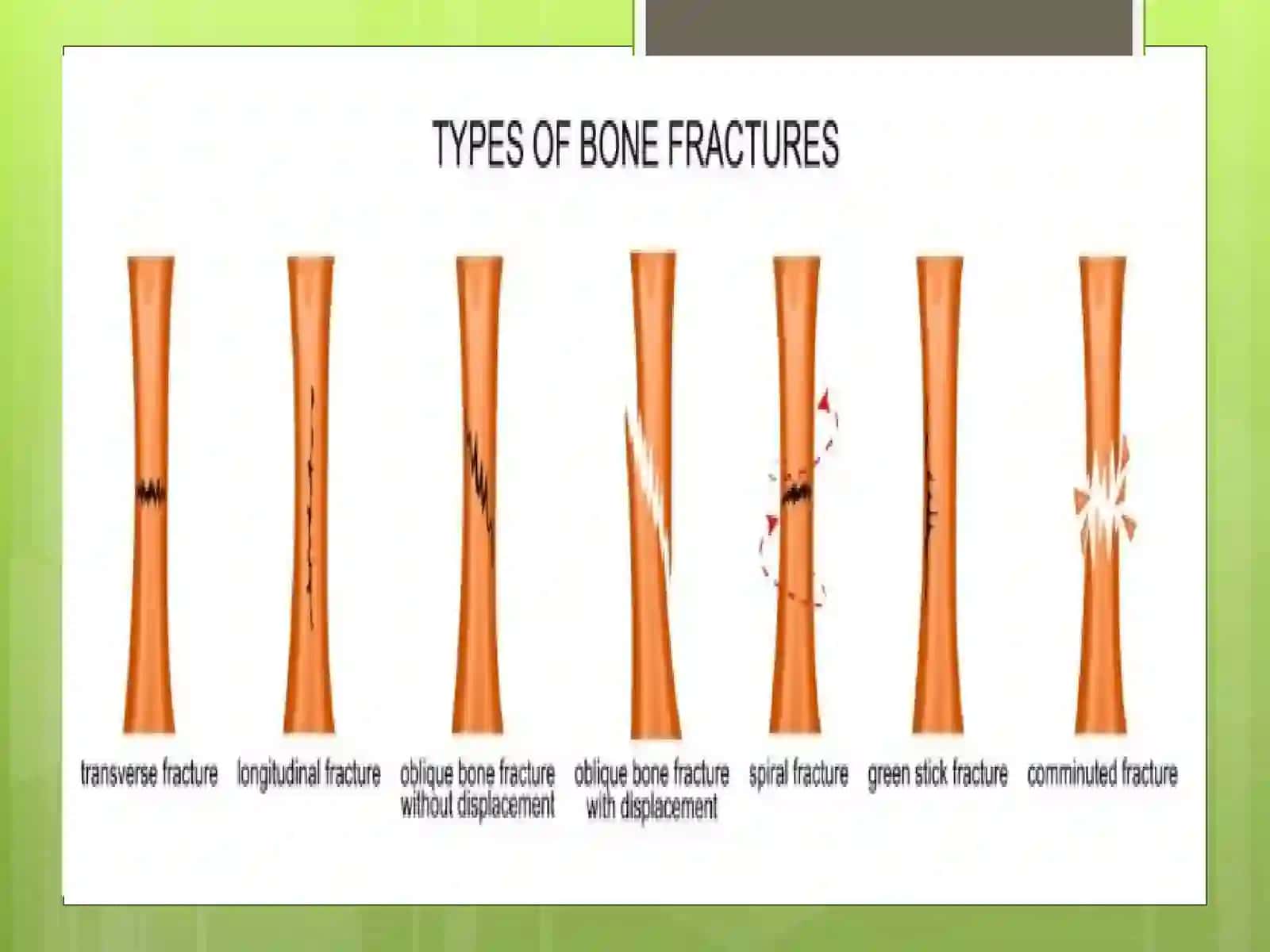 TYPES OF BONE FRACTURES

transverse fracture

longitudinal fracture

oblique bone fracture without displacement

oblique bone fracture with displacement

spiral fracture

green stick fracture

comminuted fracture